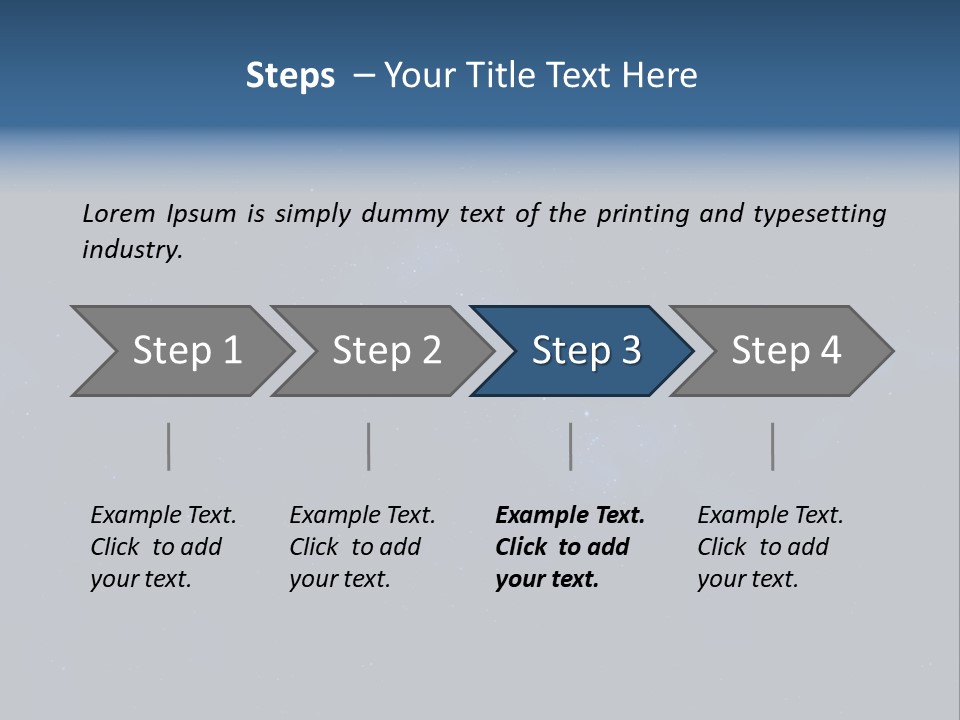 Steps – Your Title Text Here

Lorem Ipsum is simply dummy text of the printing and typesetting industry.

Step 1

Step 2

Step 3

Step 4

Example Text. Click to add your text.

Example Text. Click to add your text.

Example Text. Click to add your text.

Example Text. Click to add your text.